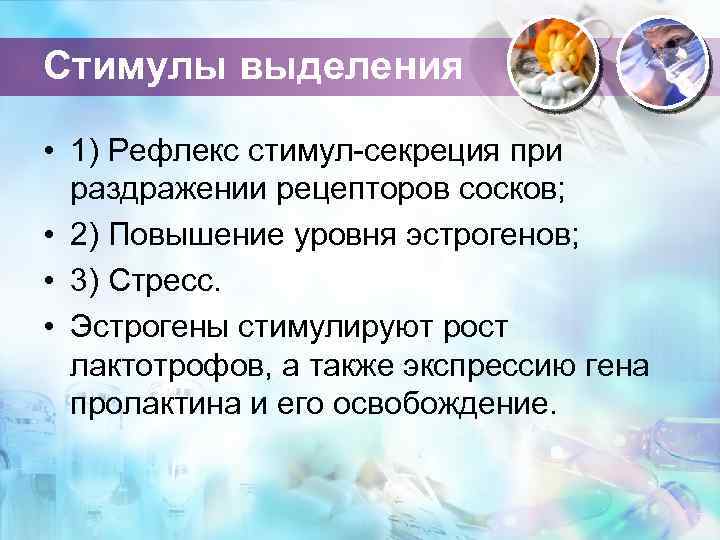 Стимулы выделения

• 1) Рефлекс стимул-секреция при раздражении рецепторов сосков;
• 2) Повышение уровня эстрогенов;
• 3) Стресс.
• Эстрогены стимулируют рост лактотрофов, а также экспрессию гена пролактина и его освобождение.